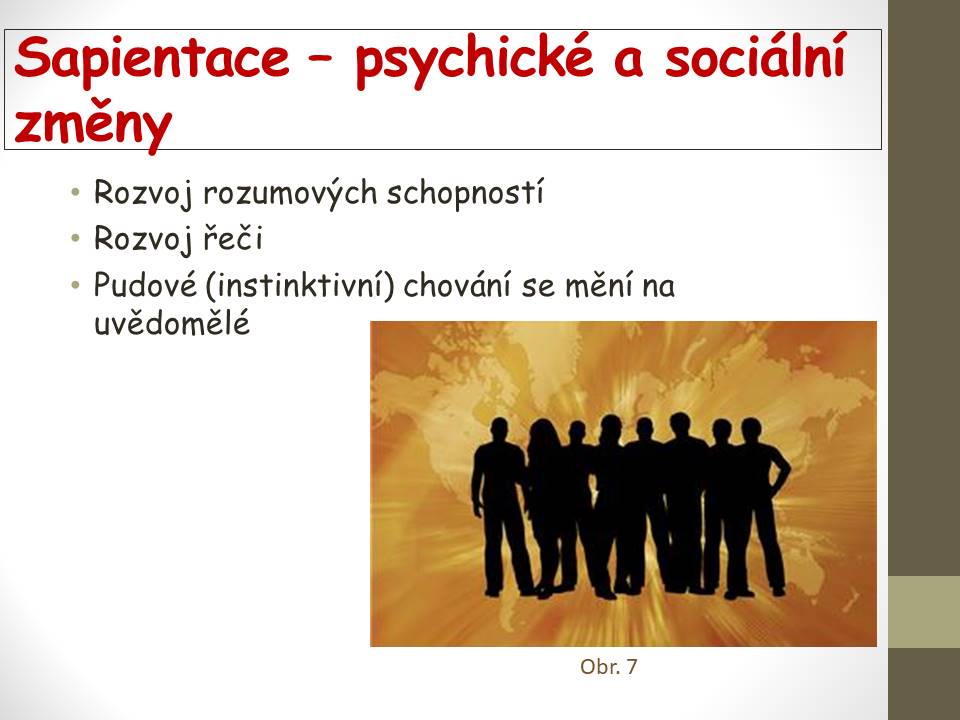 Sapientace – psychické a sociální změny

• Rozvoj rozumových schopností
• Rozvoj řeči
• Pudové (instinktivní) chování se mění na uvědomělé

Obr. 7